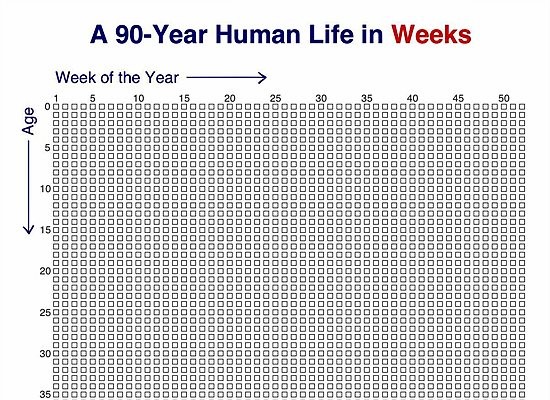 A 90-Year Human Life in Weeks

Week of the Year

1 5 10 15 20 25 30 35 40 45 50

Age

0
5
10
15
20
25
30
35